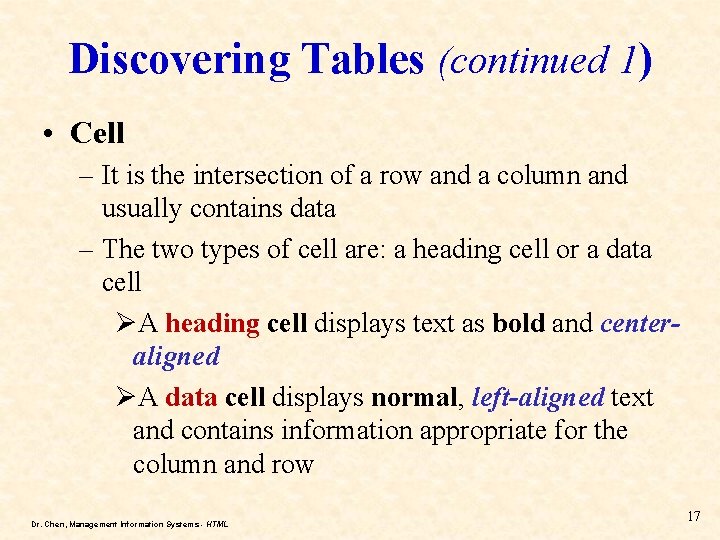 Discovering Tables (continued 1)

• Cell

– It is the intersection of a row and a column and usually contains data

– The two types of cell are: a heading cell or a data cell

➢A heading cell displays text as bold and center-aligned

➢A data cell displays normal, left-aligned text and contains information appropriate for the column and row

Dr. Chen, Management Information Systems - HTML

17